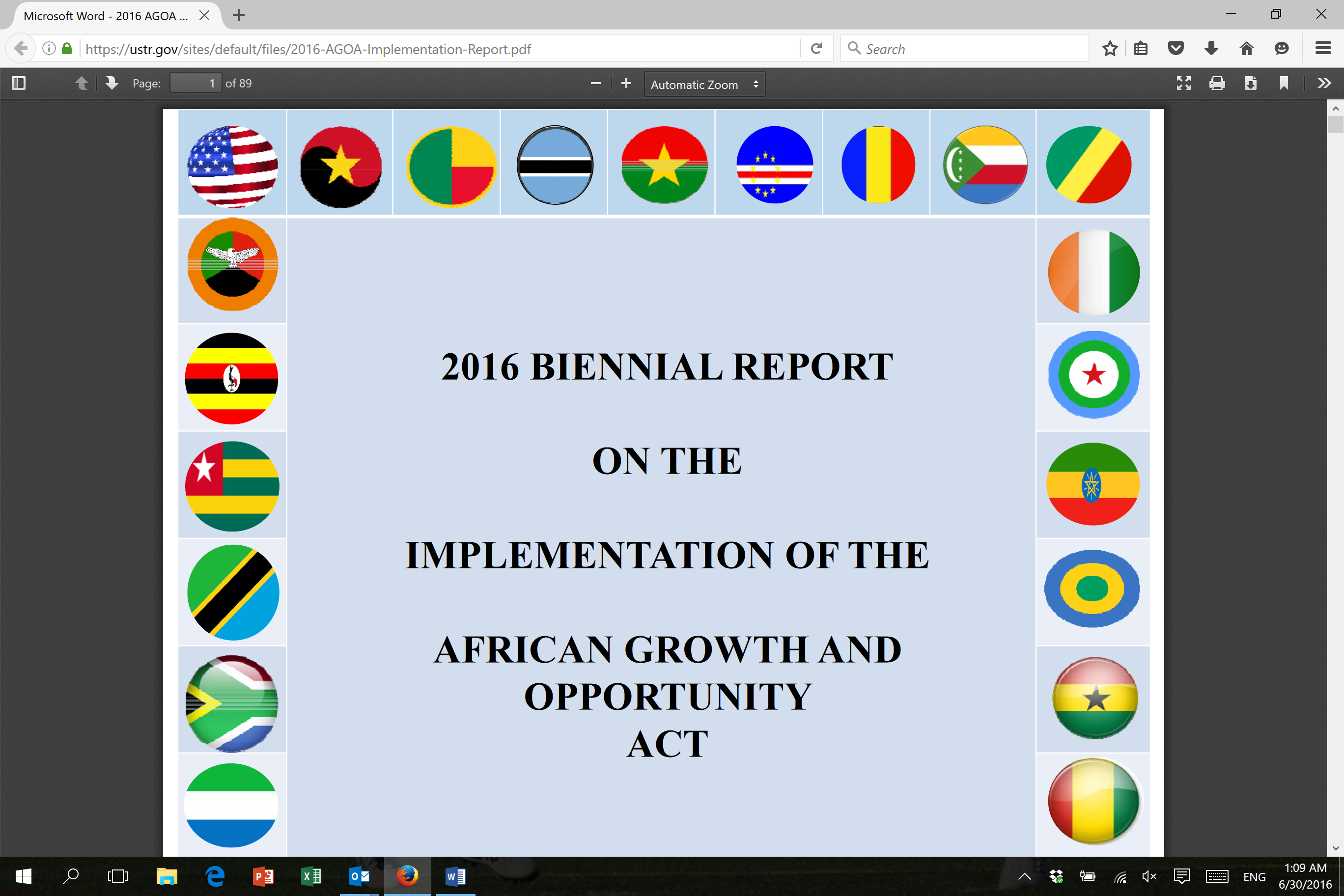 Microsoft Word - 2016 AGOA ...

https://ustr.gov/sites/default/files/2016-AGOA-Implementation-Report.pdf

Search

Page: 1 of 89

Automatic Zoom

2016 BIENNIAL REPORT

ON THE

IMPLEMENTATION OF THE

AFRICAN GROWTH AND OPPORTUNITY ACT

ENG

1:09 AM
6/30/2016